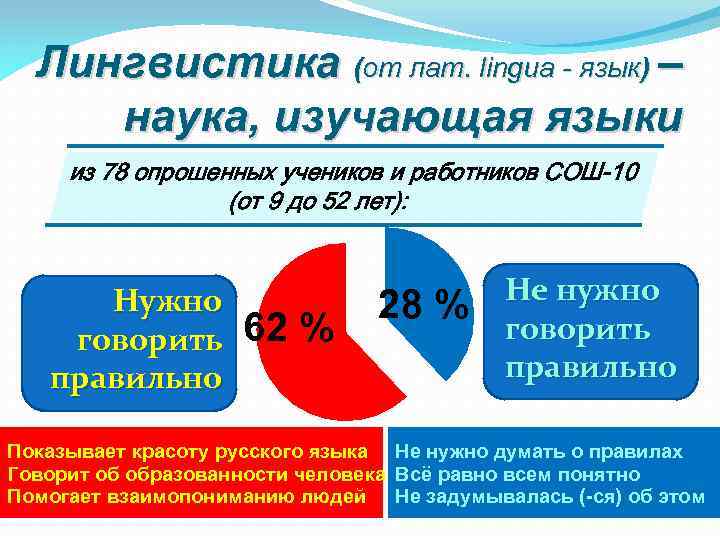 Лингвистика (от лат. lingua - язык) – наука, изучающая языки

из 78 опрошенных учеников и работников СОШ-10 (от 9 до 52 лет):

Нужно говорить правильно

62 %

28 %

Не нужно говорить правильно

Показывает красоту русского языка
Говорит об образованности человека
Помогает взаимопониманию людей

Не нужно думать о правилах
Всё равно всем понятно
Не задумывалась (-ся) об этом